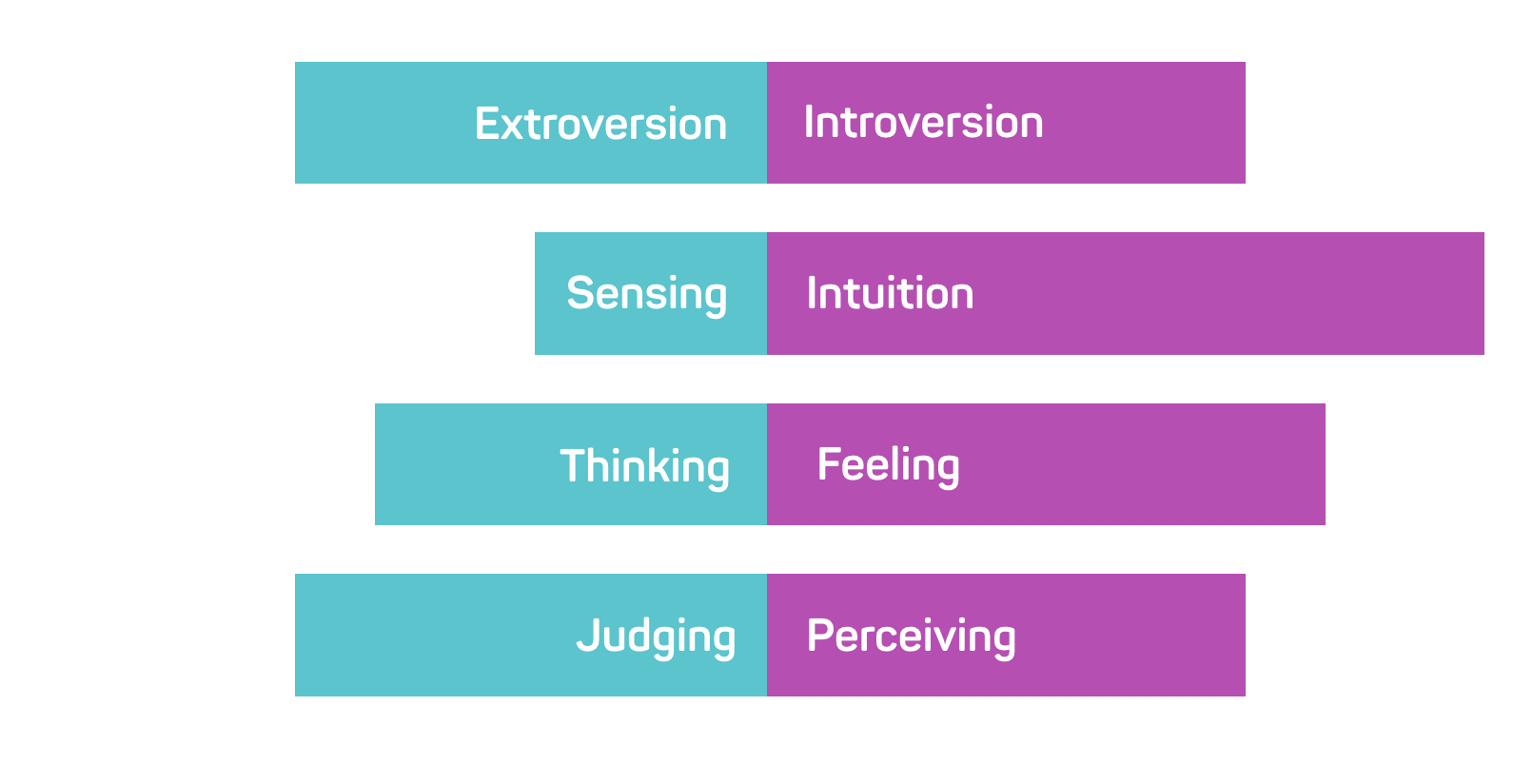 Extroversion Introversion

Sensing Intuition

Thinking Feeling

Judging Perceiving